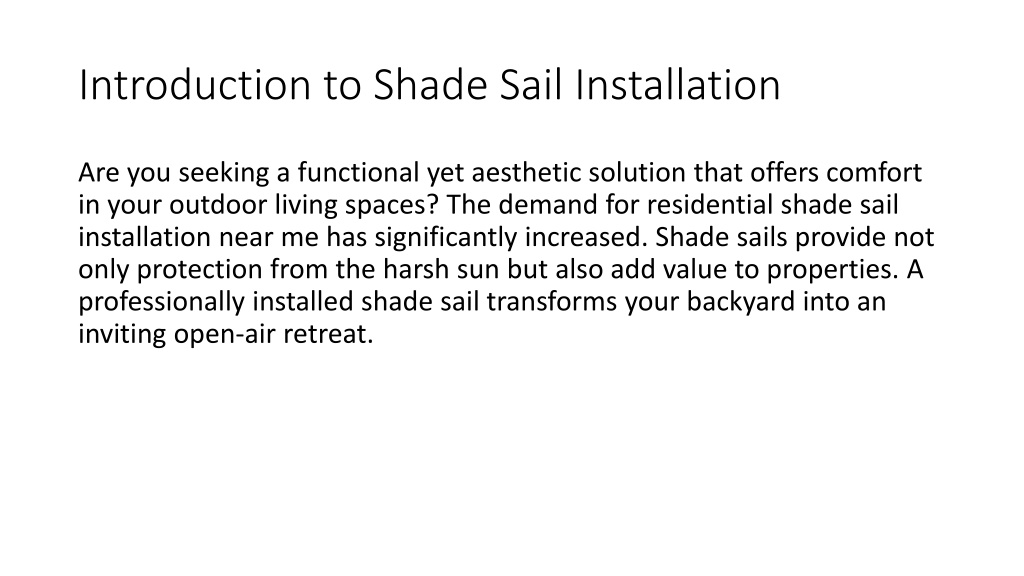 Introduction to Shade Sail Installation

Are you seeking a functional yet aesthetic solution that offers comfort in your outdoor living spaces? The demand for residential shade sail installation near me has significantly increased. Shade sails provide not only protection from the harsh sun but also add value to properties. A professionally installed shade sail transforms your backyard into an inviting open-air retreat.